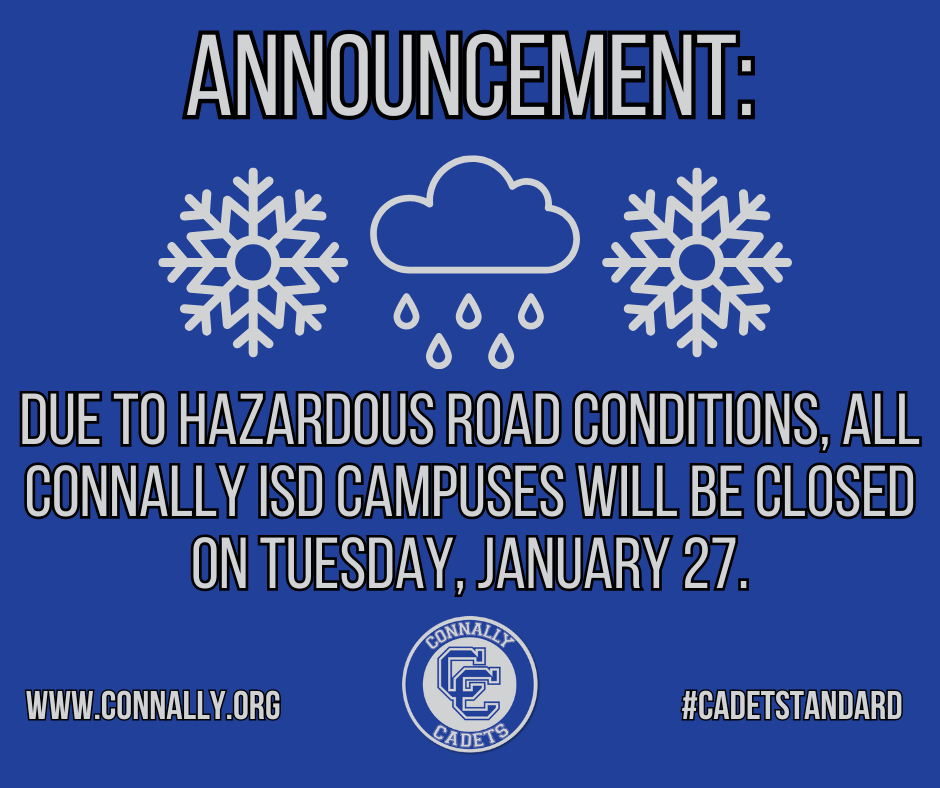 ANNOUNCEMENT:

DUE TO HAZARDOUS ROAD CONDITIONS, ALL CONNALLY ISD CAMPUSES WILL BE CLOSED ON TUESDAY, JANUARY 27.

WWW.CONNALLY.ORG

CONNALLY
CC
CADETS

#CADETSTANDARD